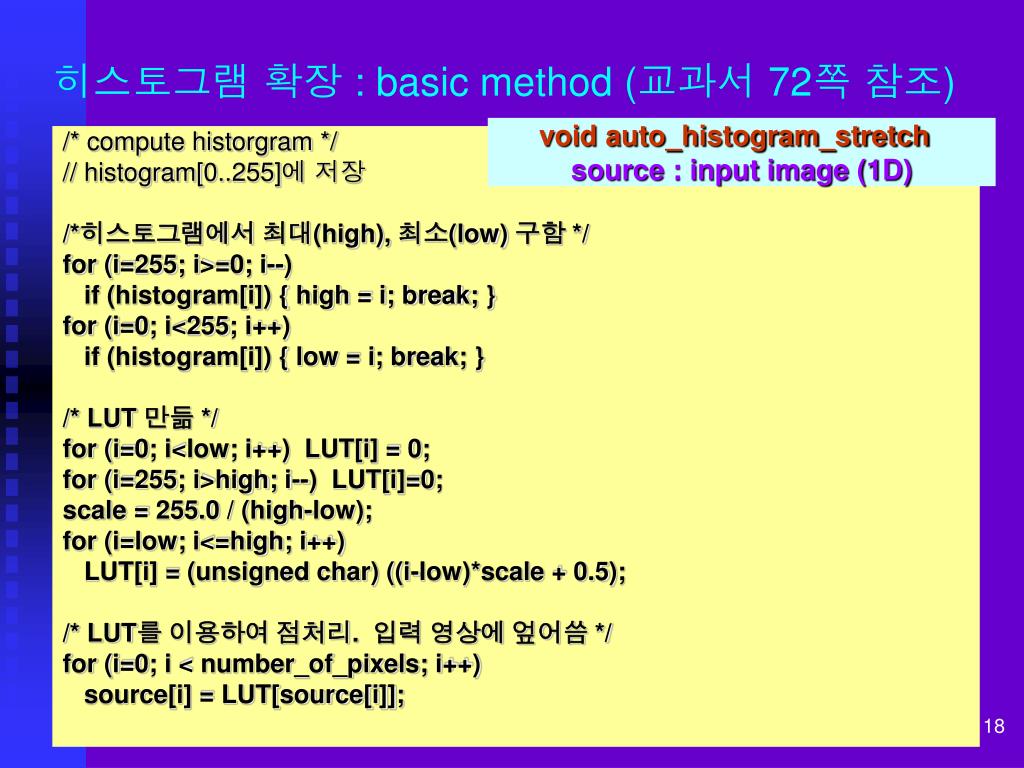 히스토그램 확장 : basic method (교과서 72쪽 참조)

void auto_histogram_stretch
source : input image (1D)

/* compute historgram */
// histogram[0..255]에 저장

/*히스토그램에서 최대(high), 최소(low) 구함 */
for (i=255; i>=0; i--)
if (histogram[i]) { high = i; break; }
for (i=0; i<255; i++)
if (histogram[i]) { low = i; break; }

/* LUT 만듦 */
for (i=0; i<low; i++) LUT[i] = 0;
for (i=255; i>high; i--) LUT[i]=0;
scale = 255.0 / (high-low);
for (i=low; i<=high; i++)
LUT[i] = (unsigned char) ((i-low)*scale + 0.5);

/* LUT를 이용하여 점처리. 입력 영상에 엎어씀 */
for (i=0; i < number_of_pixels; i++)
source[i] = LUT[source[i]];

18